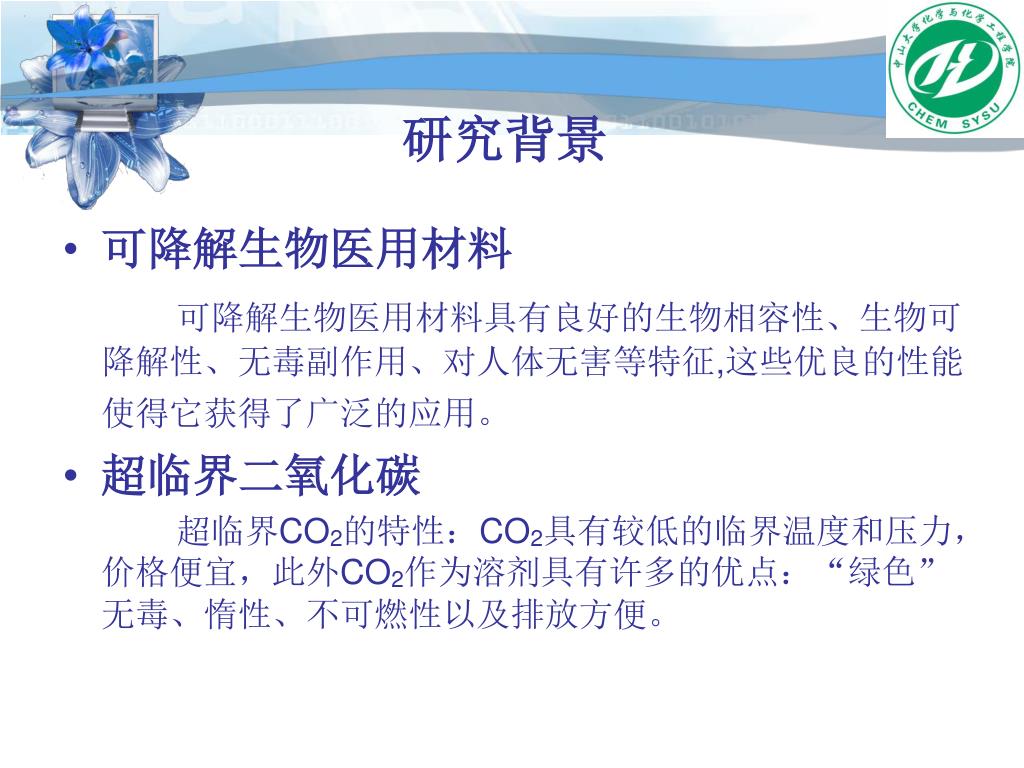 中山大学化学与化学工程学院
CHEM SYSU

研究背景

• 可降解生物医用材料

可降解生物医用材料具有良好的生物相容性、生物可降解性、无毒副作用、对人体无害等特征,这些优良的性能使得它获得了广泛的应用。

• 超临界二氧化碳

超临界$CO_2$的特性：$CO_2$具有较低的临界温度和压力，价格便宜，此外$CO_2$作为溶剂具有许多的优点：“绿色”无毒、惰性、不可燃性以及排放方便。